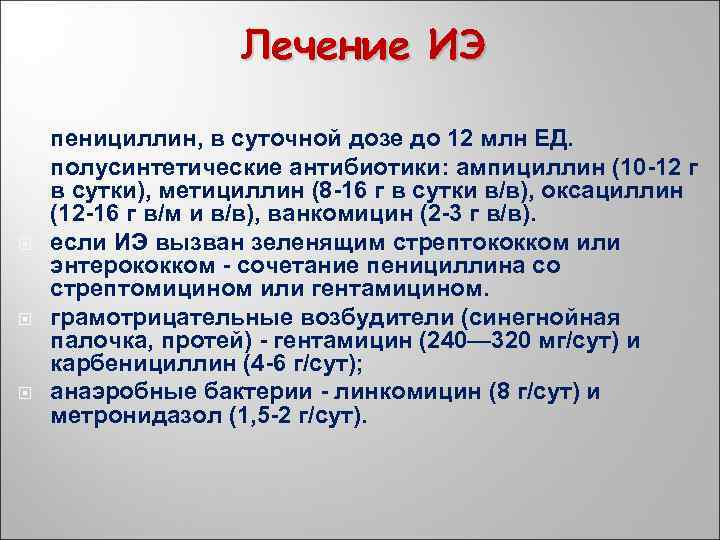 Лечение ИЭ

пенициллин, в суточной дозе до 12 млн ЕД.

полусинтетические антибиотики: ампициллин (10-12 г в сутки), метициллин (8-16 г в сутки в/в), оксациллин (12-16 г в/м и в/в), ванкомицин (2-3 г в/в).

если ИЭ вызван зеленящим стрептококком или энтерококком - сочетание пенициллина со стрептомицином или гентамицином.

грамотрицательные возбудители (синегнойная палочка, протей) - гентамицин (240—320 мг/сут) и карбенициллин (4-6 г/сут);

анаэробные бактерии - линкомицин (8 г/сут) и метронидазол (1,5-2 г/сут).